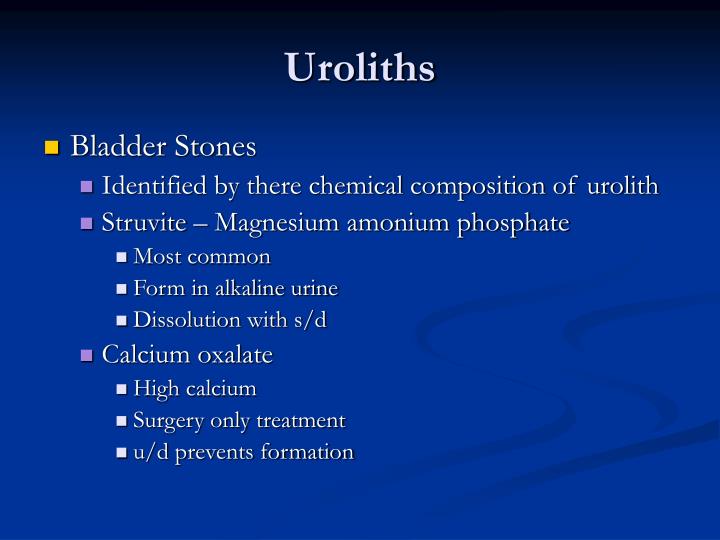 Uroliths

Bladder Stones

Identified by there chemical composition of urolith

Struvite – Magnesium amonium phosphate

Most common

Form in alkaline urine

Dissolution with s/d

Calcium oxalate

High calcium

Surgery only treatment

u/d prevents formation